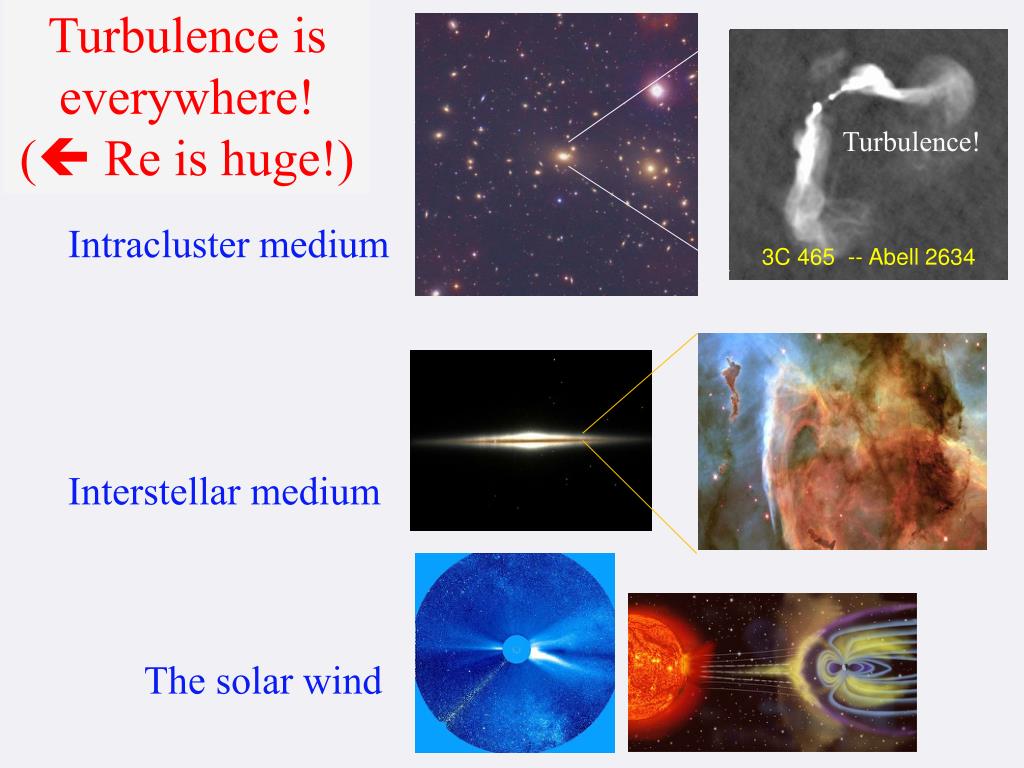 Turbulence is everywhere! (🡸 Re is huge!)

Intracluster medium

Turbulence!

3C 465 -- Abell 2634

Interstellar medium

The solar wind